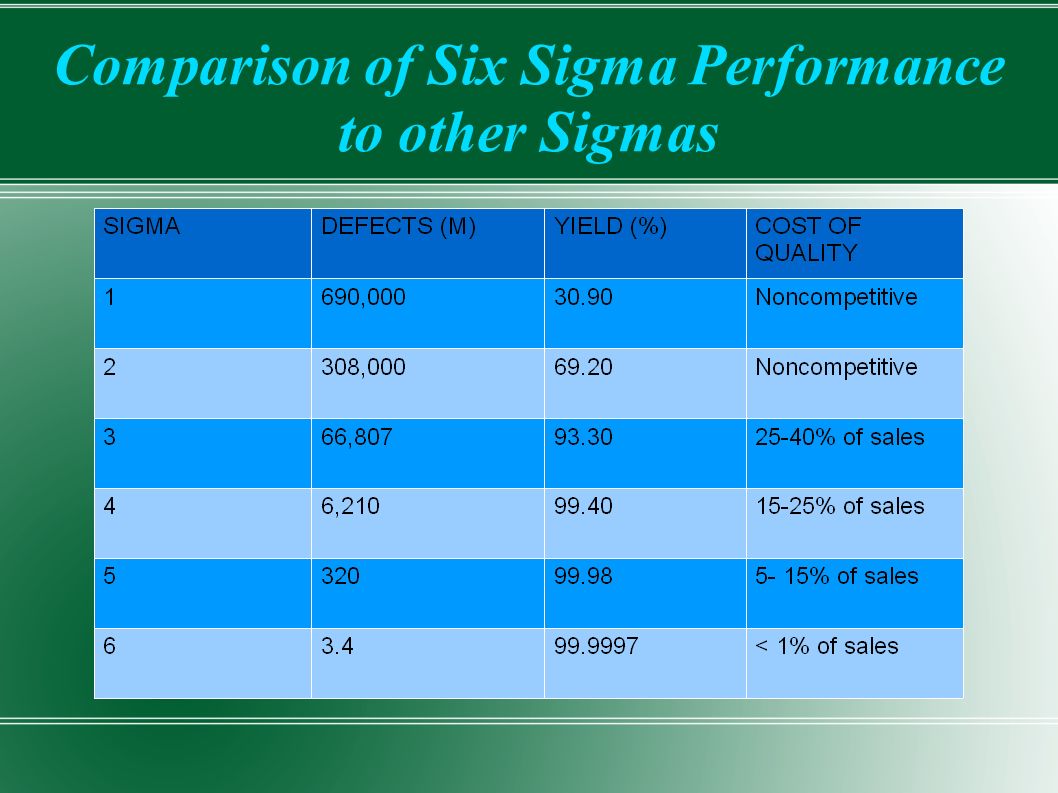 Comparison of Six Sigma Performance to other Sigmas

| SIGMA | DEFECTS (M) | YIELD (%) | COST OF QUALITY |
|---|---|---|---|
| 1 | 690,000 | 30.90 | Noncompetitive |
| 2 | 308,000 | 69.20 | Noncompetitive |
| 3 | 66,807 | 93.30 | 25-40% of sales |
| 4 | 6,210 | 99.40 | 15-25% of sales |
| 5 | 320 | 99.98 | 5- 15% of sales |
| 6 | 3.4 | 99.9997 | < 1% of sales |